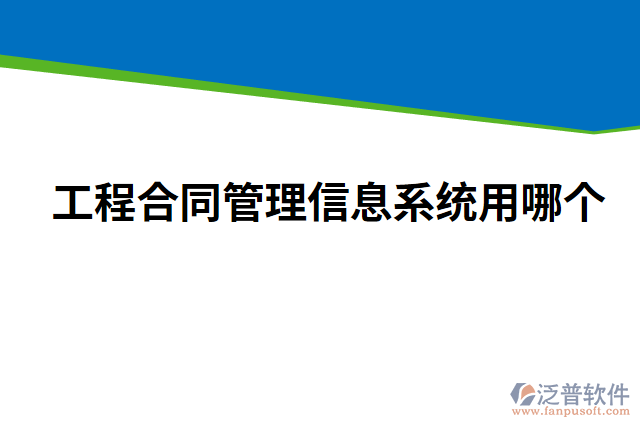 工程合同管理信息系统用哪个

泛普软件
www.fanpusoft.com